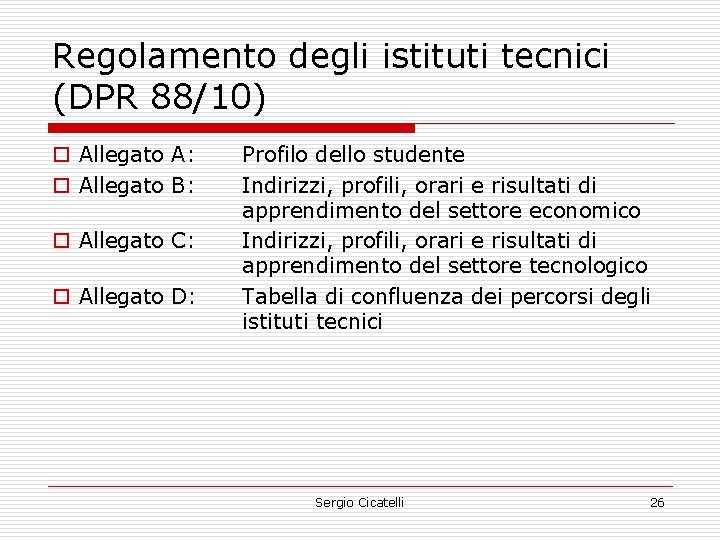 Regolamento degli istituti tecnici (DPR 88/10)

Allegato A: Profilo dello studente

Allegato B: Indirizzi, profili, orari e risultati di apprendimento del settore economico

Allegato C: Indirizzi, profili, orari e risultati di apprendimento del settore tecnologico

Allegato D: Tabella di confluenza dei percorsi degli istituti tecnici

Sergio Cicatelli

26